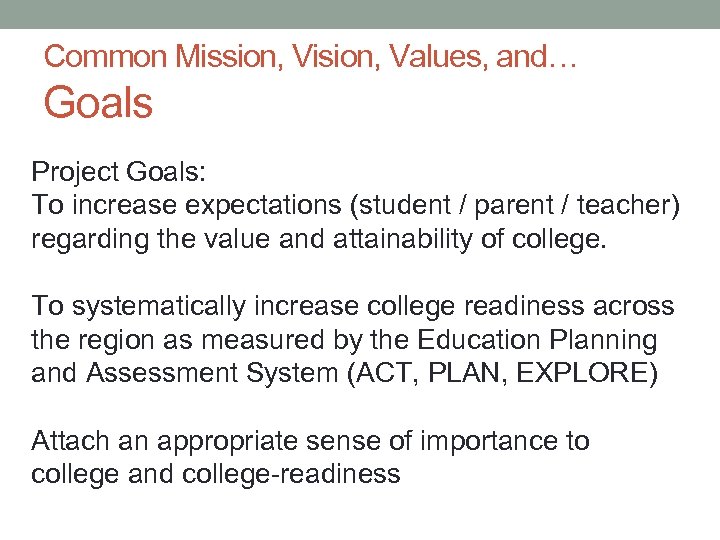 Common Mission, Vision, Values, and…
Goals

Project Goals:
To increase expectations (student / parent / teacher) regarding the value and attainability of college.

To systematically increase college readiness across the region as measured by the Education Planning and Assessment System (ACT, PLAN, EXPLORE)

Attach an appropriate sense of importance to college and college-readiness